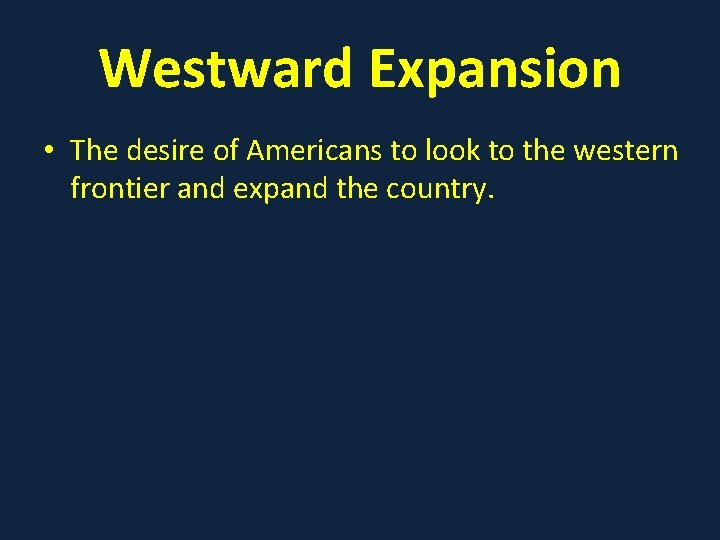 Westward Expansion

• The desire of Americans to look to the western frontier and expand the country.